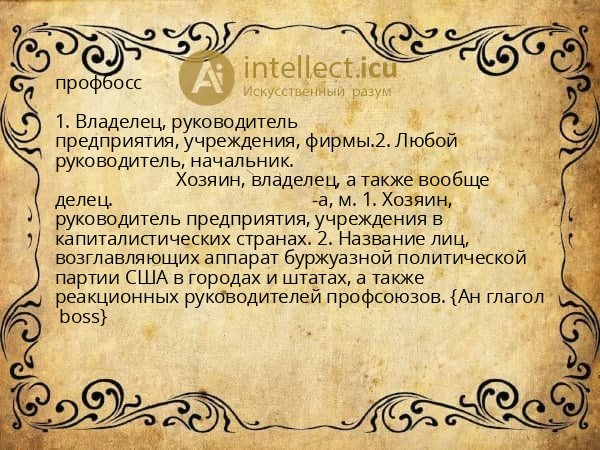 intellect.icu
Искусственный разум

профбосс

1. Владелец, руководитель предприятия, учреждения, фирмы.2. Любой руководитель, начальник.
Хозяин, владелец, а также вообще делец. -а, м. 1. Хозяин, руководитель предприятия, учреждения в капиталистических странах. 2. Название лиц, возглавляющих аппарат буржуазной политической партии США в городах и штатах, а также реакционных руководителей профсоюзов. {Ан глагол boss}